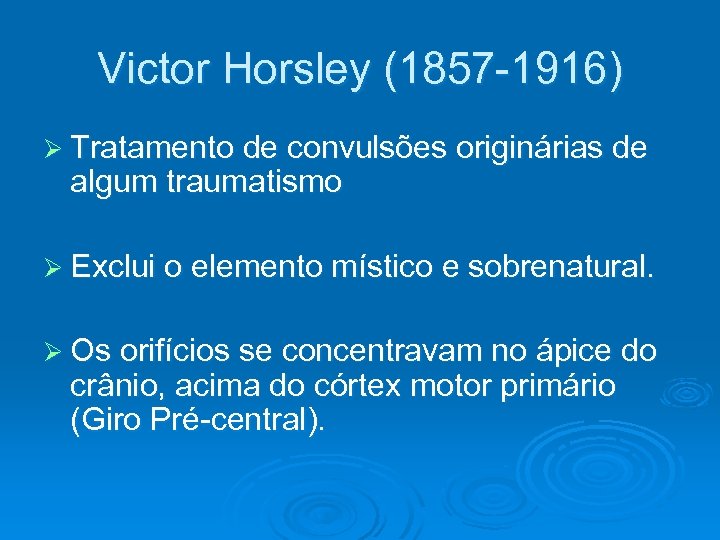 Victor Horsley (1857-1916)

➢ Tratamento de convulsões originárias de algum traumatismo

➢ Exclui o elemento místico e sobrenatural.

➢ Os orifícios se concentravam no ápice do crânio, acima do córtex motor primário (Giro Pré-central).